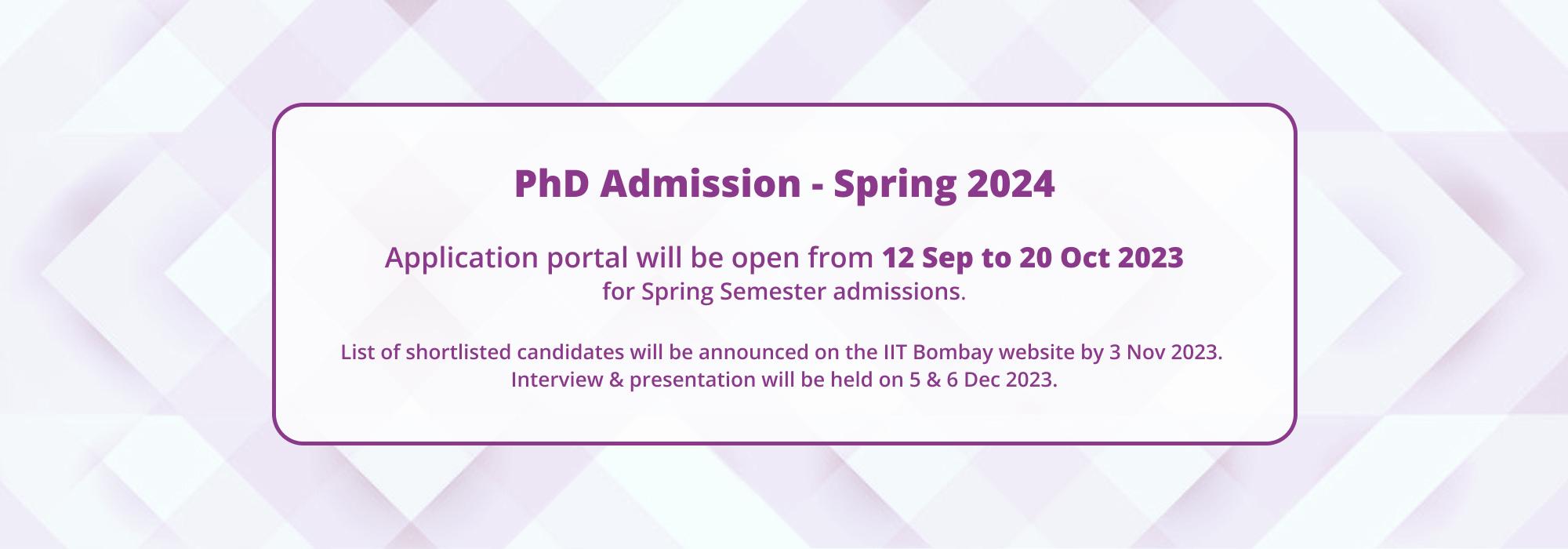 PhD Admission - Spring 2024

Application portal will be open from 12 Sep to 20 Oct 2023 for Spring Semester admissions.

List of shortlisted candidates will be announced on the IIT Bombay website by 3 Nov 2023. Interview & presentation will be held on 5 & 6 Dec 2023.